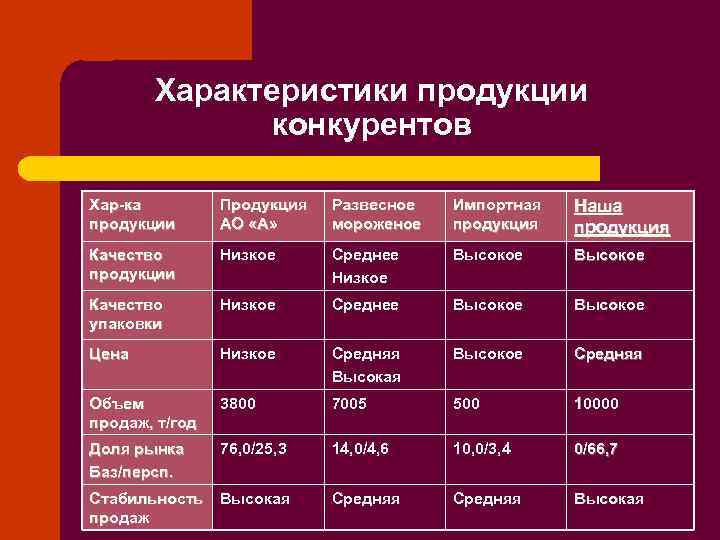 Характеристики продукции конкурентов

| Хар-ка продукции | Продукция АО «А» | Развесное мороженое | Импортная продукция | Наша продукция |
|---|---|---|---|---|
| Качество продукции | Низкое | Среднее Низкое | Высокое | Высокое |
| Качество упаковки | Низкое | Среднее | Высокое | Высокое |
| Цена | Низкое | Средняя Высокая | Высокое | Средняя |
| Объем продаж, т/год | 3800 | 7005 | 500 | 10000 |
| Доля рынка Баз/персп. | 76,0/25,3 | 14,0/4,6 | 10,0/3,4 | 0/66,7 |
| Стабильность продаж | Высокая | Средняя | Средняя | Высокая |